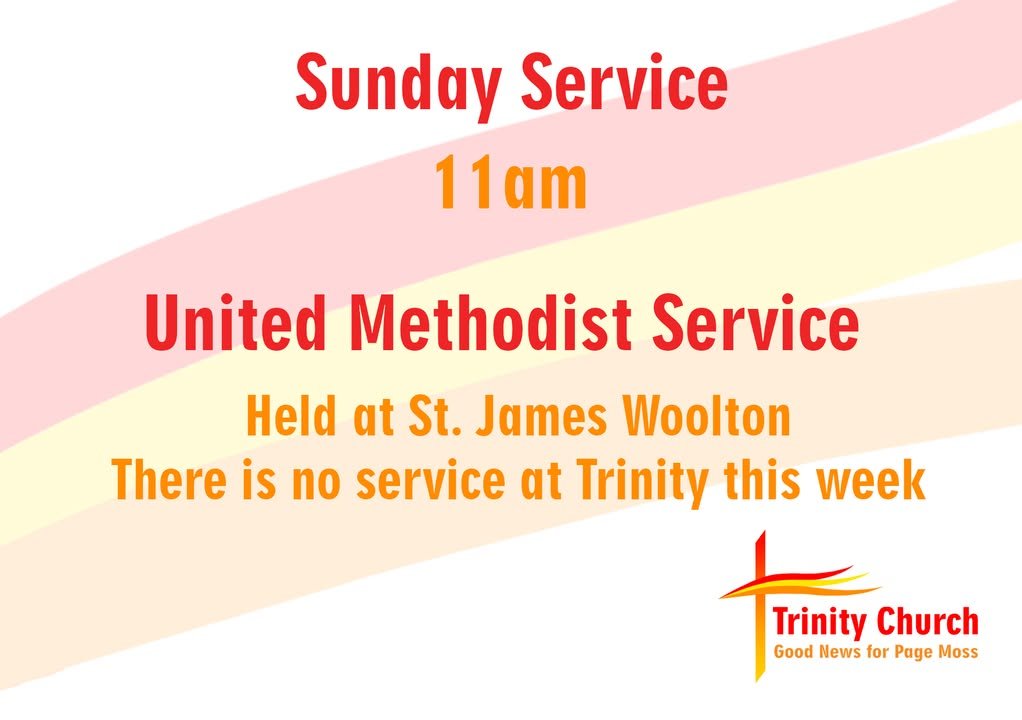 Sunday Service
11am

United Methodist Service

Held at St. James Woolton
There is no service at Trinity this week

Trinity Church
Good News for Page Moss